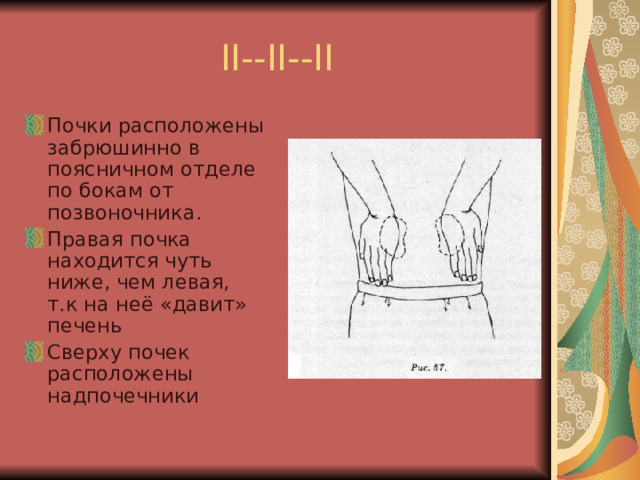 ||--||--||

Почки расположены забрюшинно в поясничном отделе по бокам от позвоночника.

Правая почка находится чуть ниже, чем левая, т.к на неё «давит» печень

Сверху почек расположены надпочечники

Рис. 57.